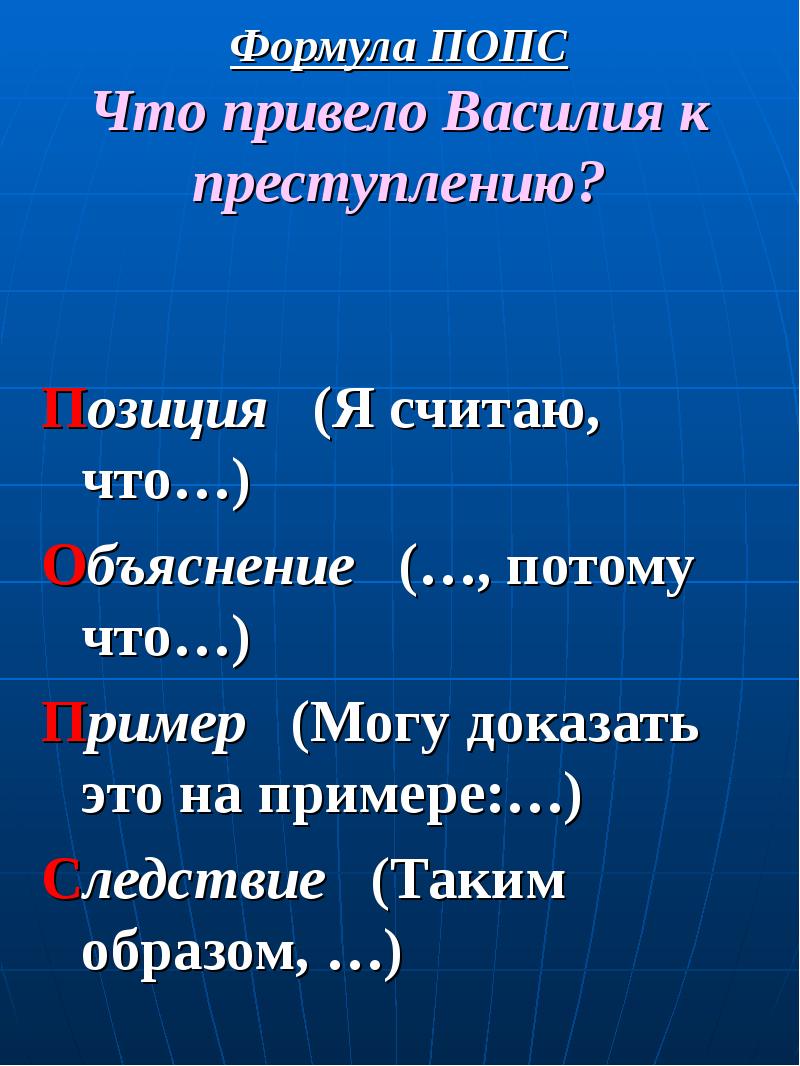 Формула ПОПС
Что привело Василия к преступлению?

Позиция (Я считаю, что…)

Объяснение (…, потому что…)

Пример (Могу доказать это на примере:…)

Следствие (Таким образом, …)